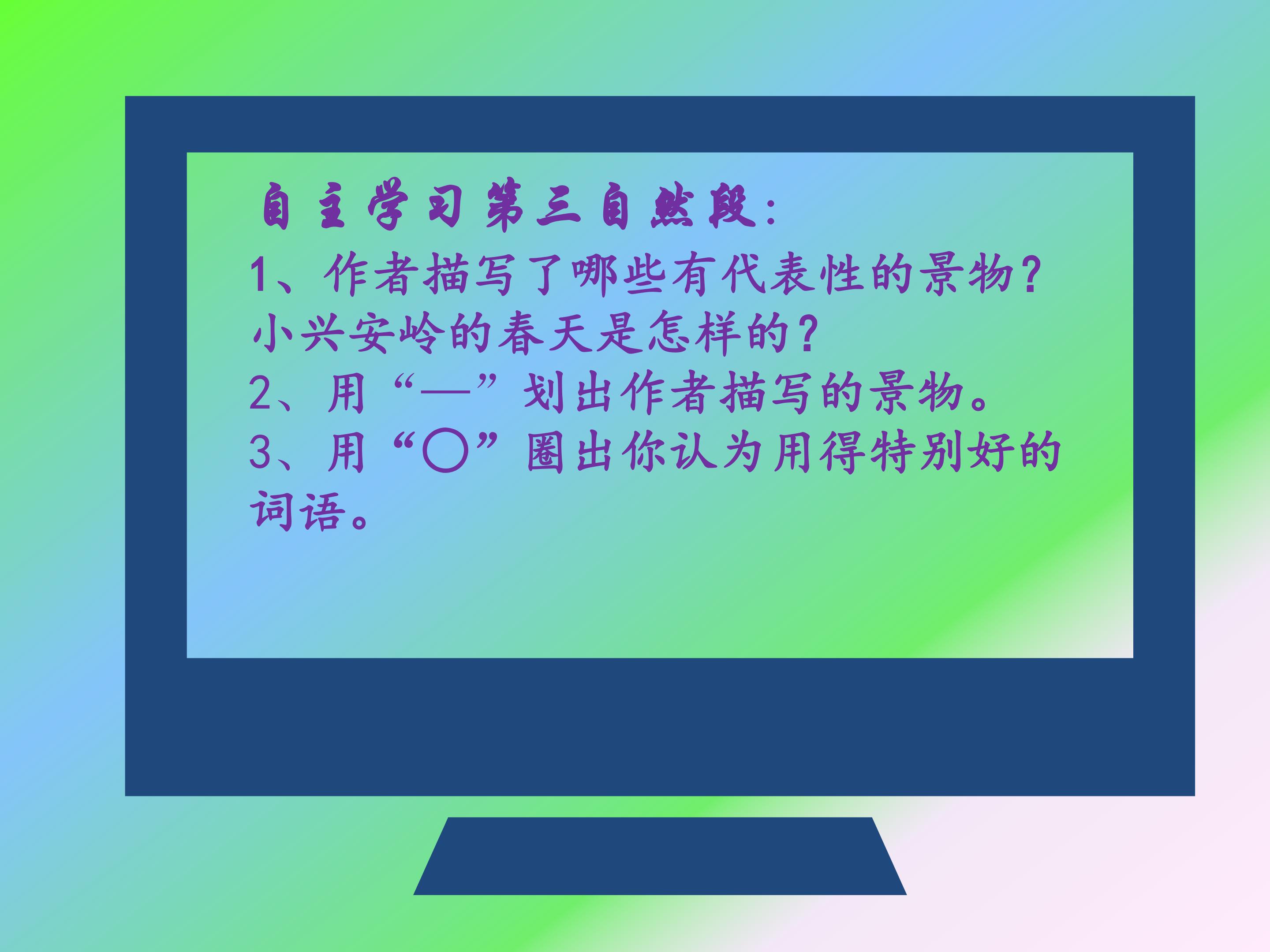 自主学习第三自然段：

1、作者描写了哪些有代表性的景物？小兴安岭的春天是怎样的？

2、用“——”划出作者描写的景物。

3、用“○”圈出你认为用得特别好的词语。